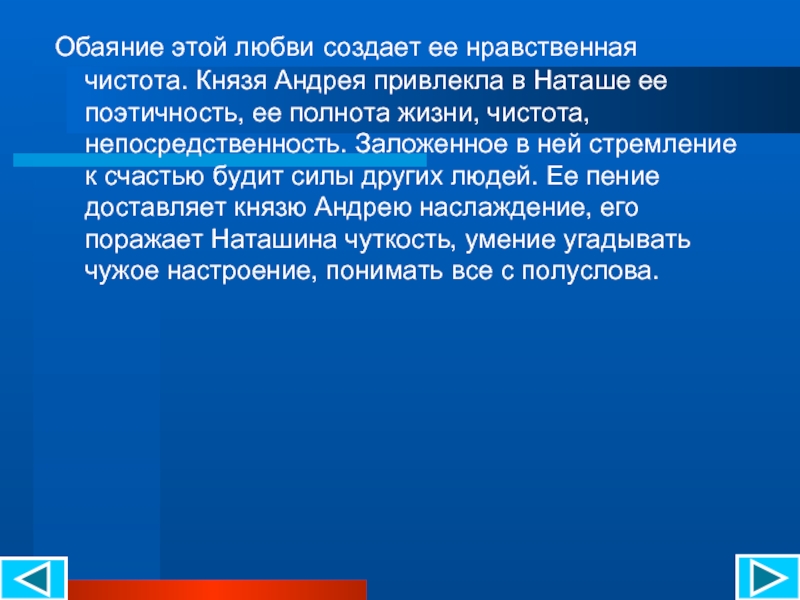 Обаяние этой любви создает ее нравственная чистота. Князя Андрея привлекла в Наташе ее поэтичность, ее полнота жизни, чистота, непосредственность. Заложенное в ней стремление к счастью будит силы других людей. Ее пение доставляет князю Андрею наслаждение, его поражает Наташина чуткость, умение угадывать чужое настроение, понимать все с полуслова.